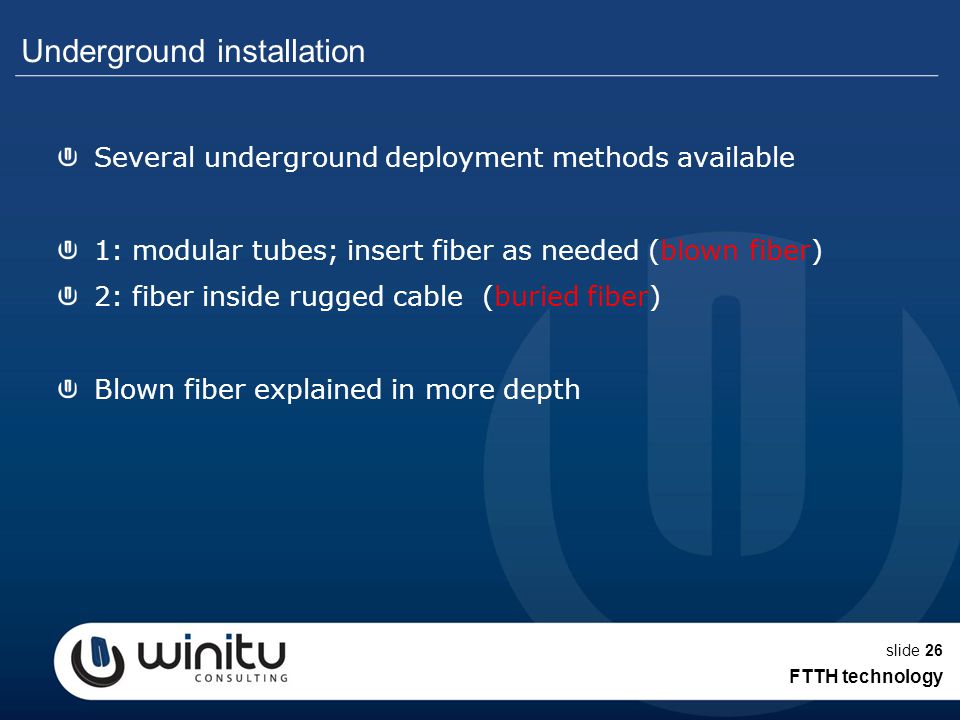 Underground installation

Several underground deployment methods available

1: modular tubes; insert fiber as needed (blown fiber)

2: fiber inside rugged cable (buried fiber)

Blown fiber explained in more depth

winitu
CONSULTING

slide 26
FTTH technology